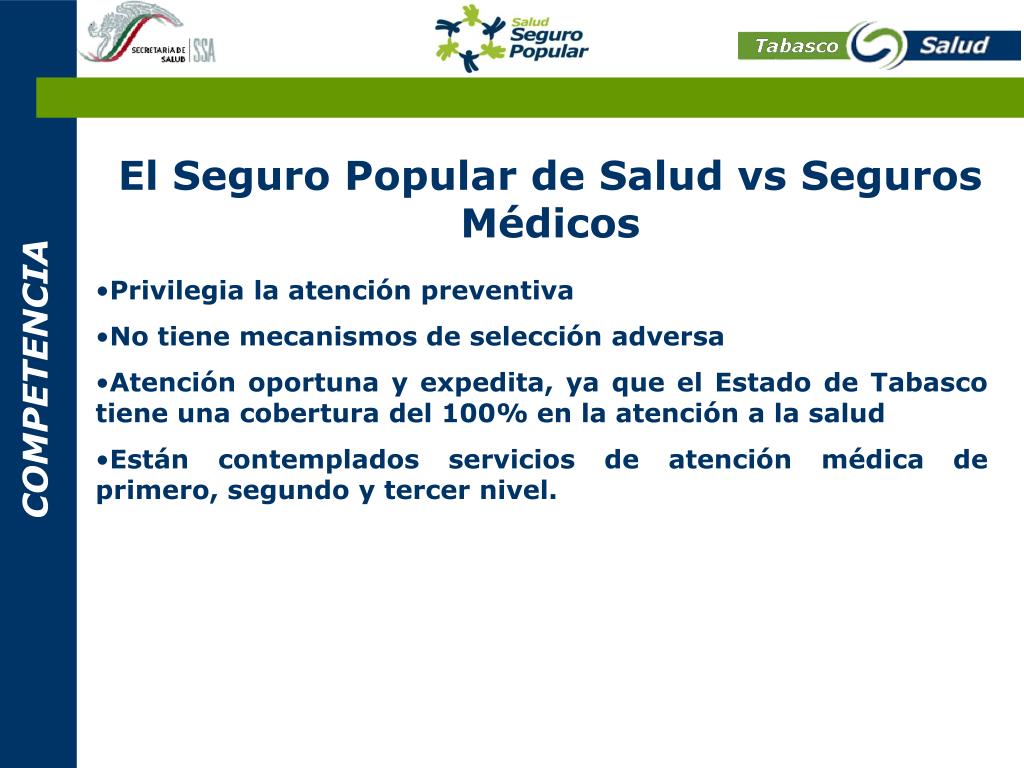 SECRETARIA DE SALUD SSA

Salud Seguro Popular

Tabasco Salud

COMPETENCIA

El Seguro Popular de Salud vs Seguros Médicos

•Privilegia la atención preventiva

•No tiene mecanismos de selección adversa

•Atención oportuna y expedita, ya que el Estado de Tabasco tiene una cobertura del 100% en la atención a la salud

•Están contemplados servicios de atención médica de primero, segundo y tercer nivel.